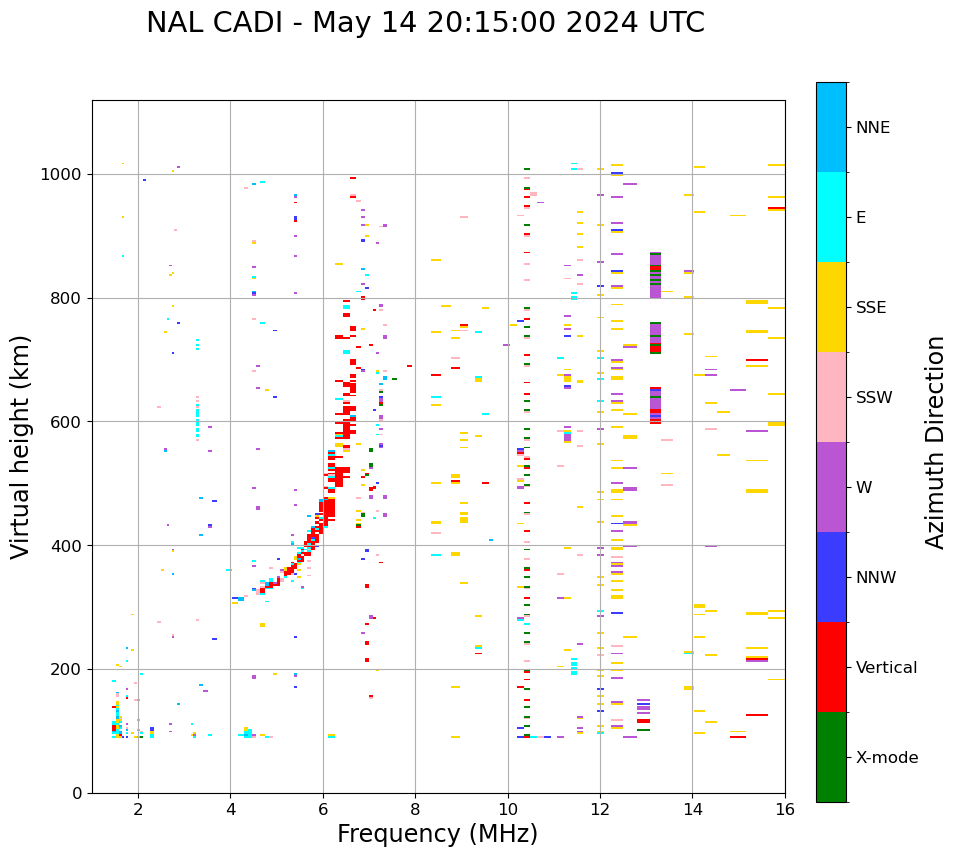 NAL CADI - May 14 20:15:00 2024 UTC

Virtual height (km)

1000
800
600
400
200
0

2
4
6
8
10
12
14
16

Frequency (MHz)

NNE
E
SSE
SSW
W
NNW
Vertical
X-mode

Azimuth Direction